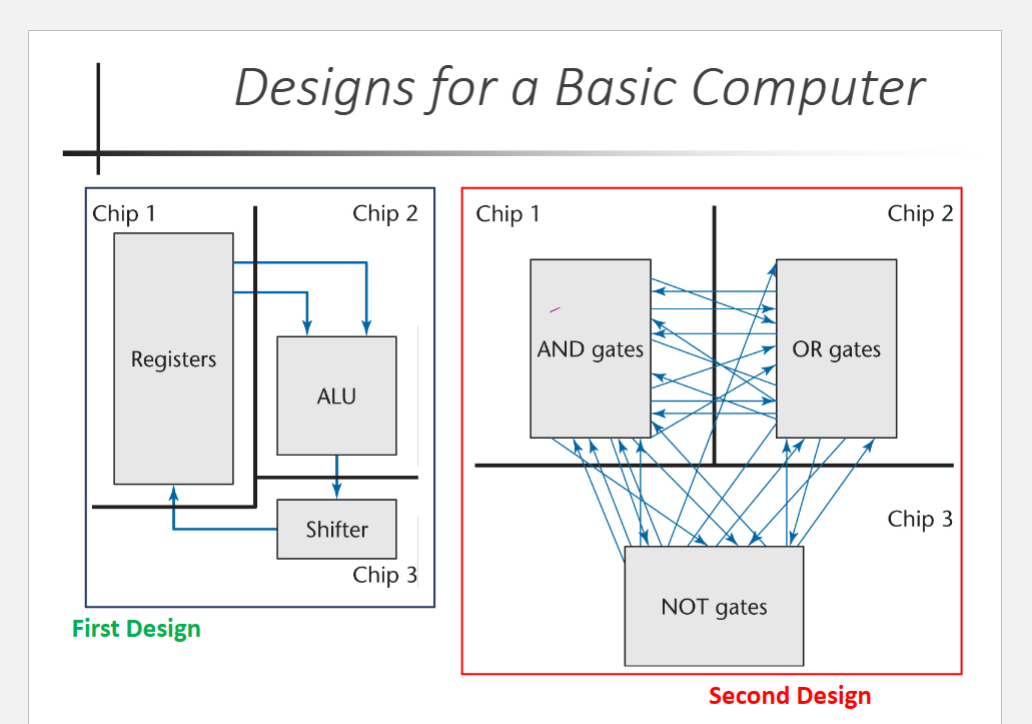 Designs for a Basic Computer

Chip 1

Chip 2

Registers

ALU

Shifter

Chip 3

First Design

Chip 1

Chip 2

AND gates

OR gates

Chip 3

NOT gates

Second Design